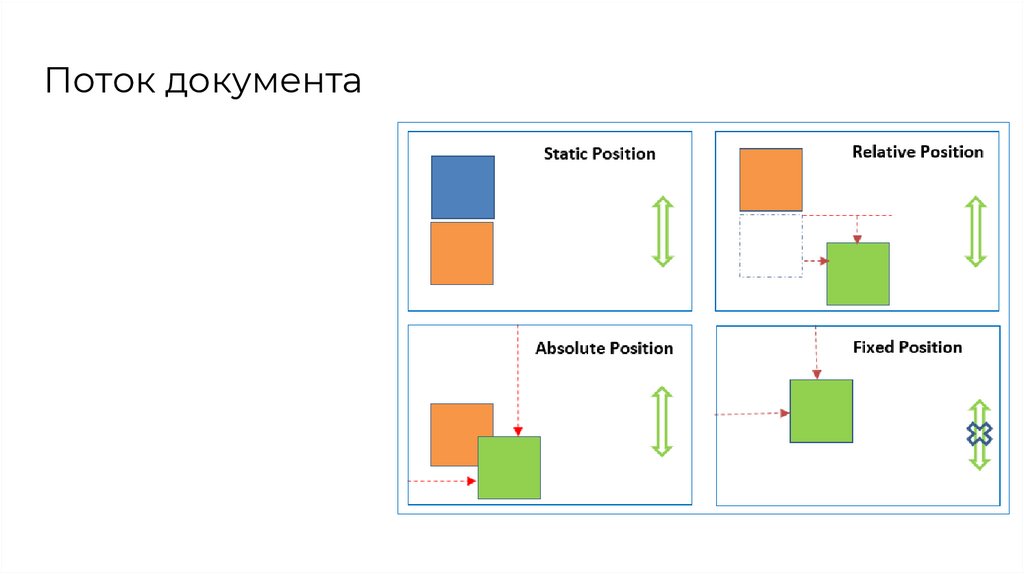 Поток документа

Static Position

Relative Position

Absolute Position

Fixed Position